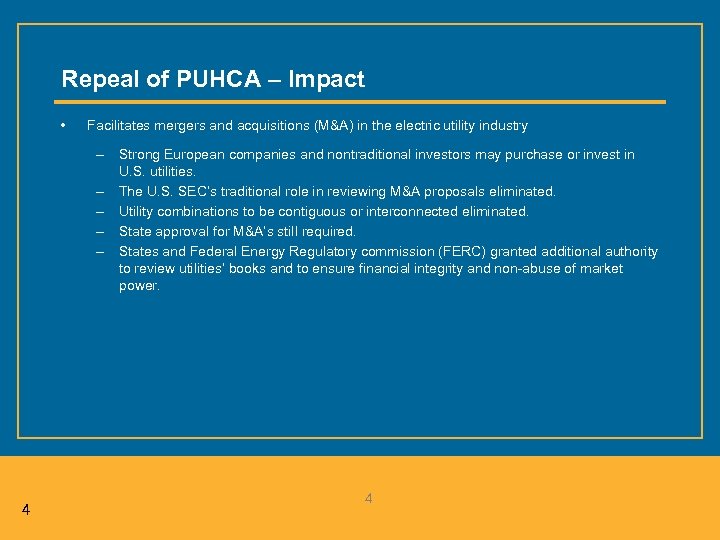 Repeal of PUHCA – Impact

• Facilitates mergers and acquisitions (M&A) in the electric utility industry

– Strong European companies and nontraditional investors may purchase or invest in U.S. utilities.
– The U.S. SEC's traditional role in reviewing M&A proposals eliminated.
– Utility combinations to be contiguous or interconnected eliminated.
– State approval for M&A's still required.
– States and Federal Energy Regulatory commission (FERC) granted additional authority to review utilities' books and to ensure financial integrity and non-abuse of market power.

4

4